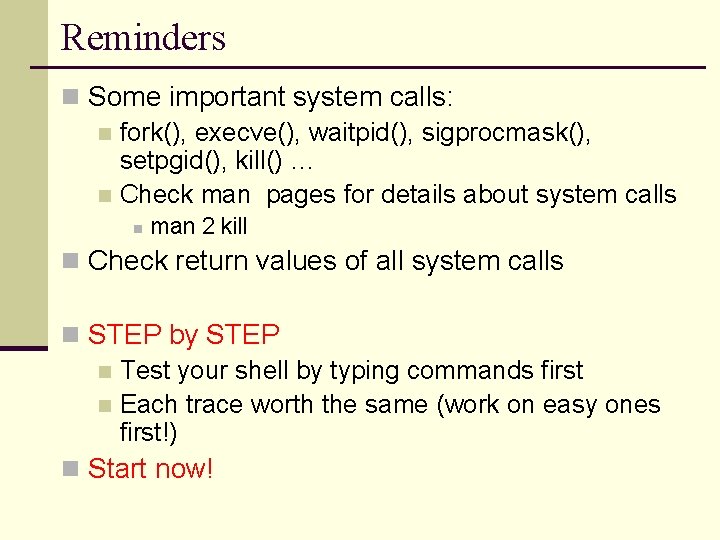 Reminders

Some important system calls:

fork(), execve(), waitpid(), sigprocmask(), setpgid(), kill() …

Check man pages for details about system calls

man 2 kill

Check return values of all system calls

STEP by STEP

Test your shell by typing commands first

Each trace worth the same (work on easy ones first!)

Start now!